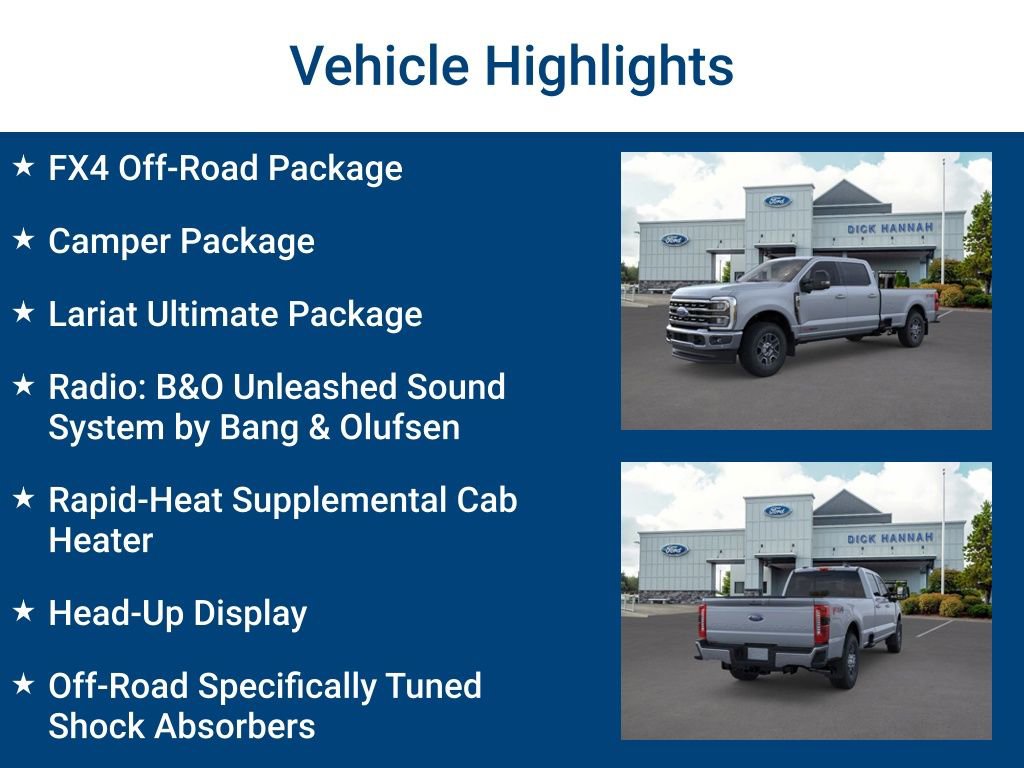 Vehicle Highlights

★ FX4 Off-Road Package

★ Camper Package

★ Lariat Ultimate Package

★ Radio: B&O Unleashed Sound System by Bang & Olufsen

★ Rapid-Heat Supplemental Cab Heater

★ Head-Up Display

★ Off-Road Specifically Tuned Shock Absorbers

Ford

Ford

DICK HANNAH

Ford

Ford

DICK HANNAH